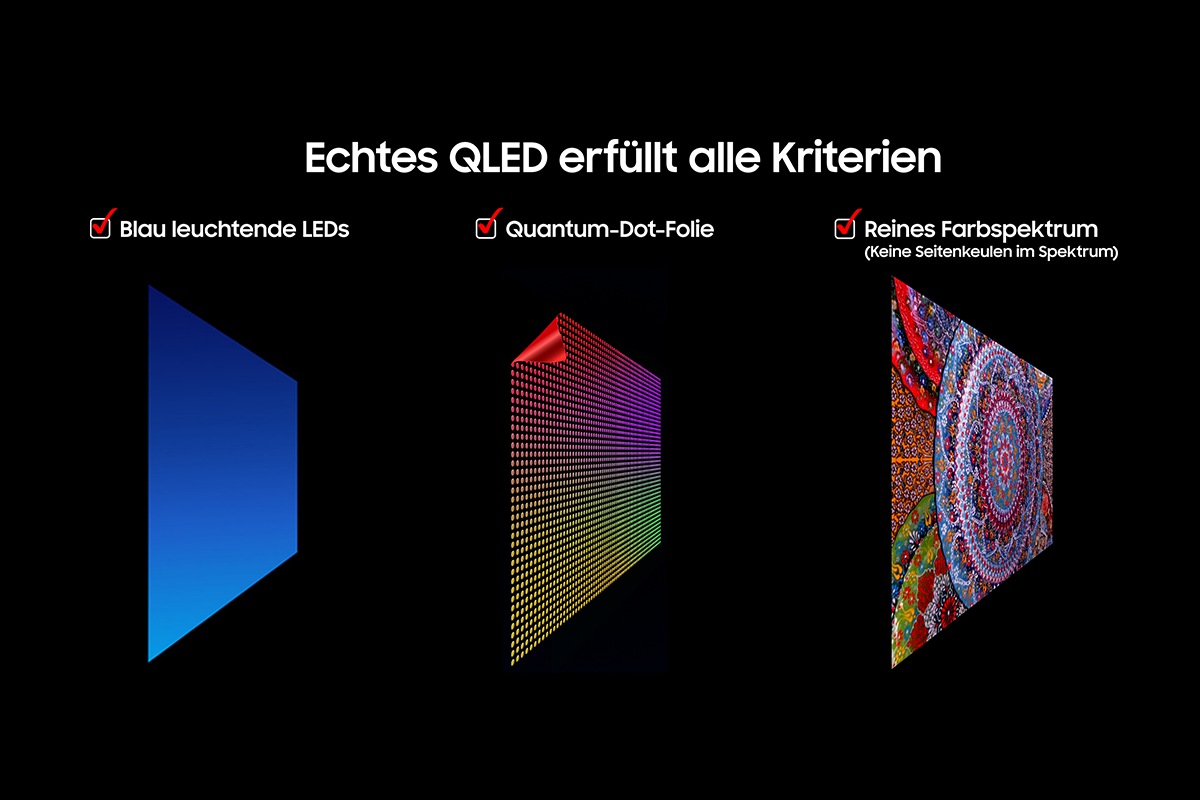 Echtes QLED erfüllt alle Kriterien

Blau leuchtende LEDs

Quantum-Dot-Folie

Reines Farbspektrum
(Keine Seitenkeulen im Spektrum)